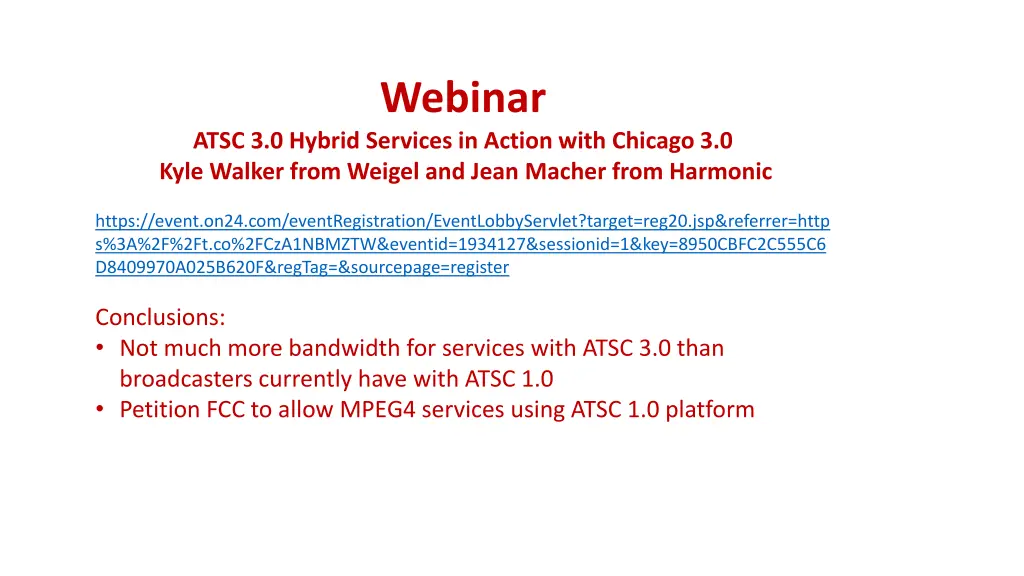 Webinar
ATSC 3.0 Hybrid Services in Action with Chicago 3.0
Kyle Walker from Weigel and Jean Macher from Harmonic

https://event.on24.com/eventRegistration/EventLobbyServlet?target=reg20.jsp&referrer=https%3A%2F%2Ft.co%2FCzA1NBMZTW&eventid=1934127&sessionid=1&key=8950CBFC2C555C6D8409970A025B620F&regTag=&sourcepage=register

Conclusions:
• Not much more bandwidth for services with ATSC 3.0 than broadcasters currently have with ATSC 1.0
• Petition FCC to allow MPEG4 services using ATSC 1.0 platform